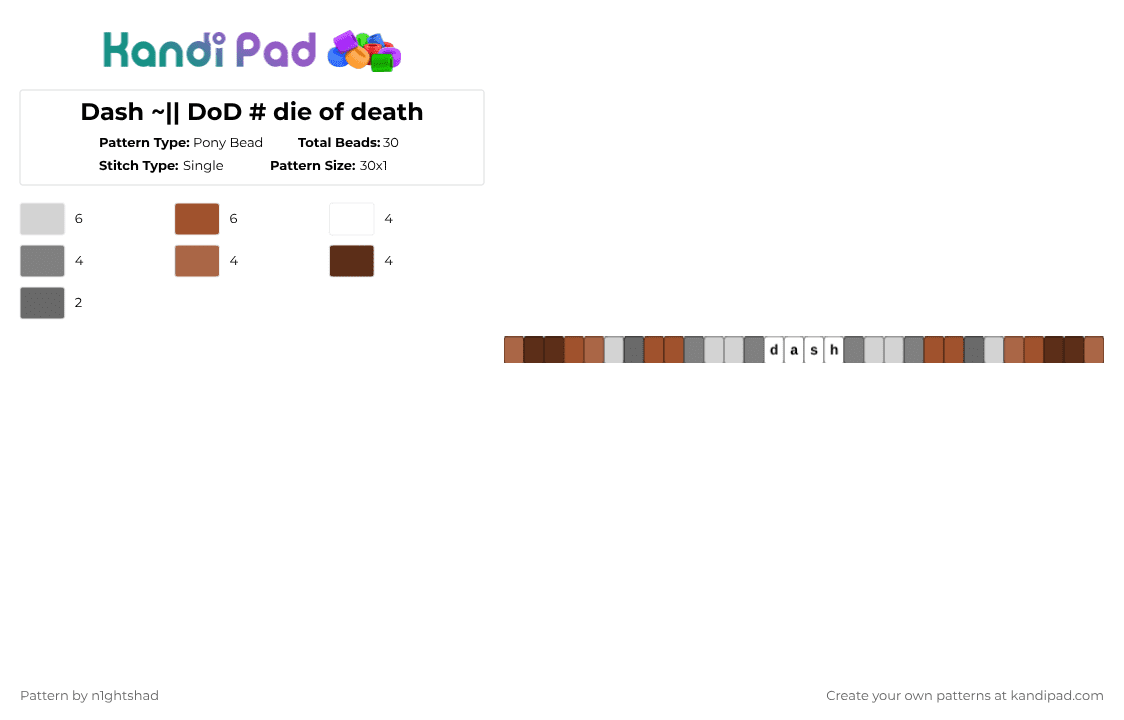 Kandi Pad

Dash ~|| DoD # die of death

Pattern Type: Pony Bead Total Beads: 30
Stitch Type: Single Pattern Size: 30x1

6
6
4
4
4
4
2

d a s h

Pattern by n1ghtshad

Create your own patterns at kandipad.com